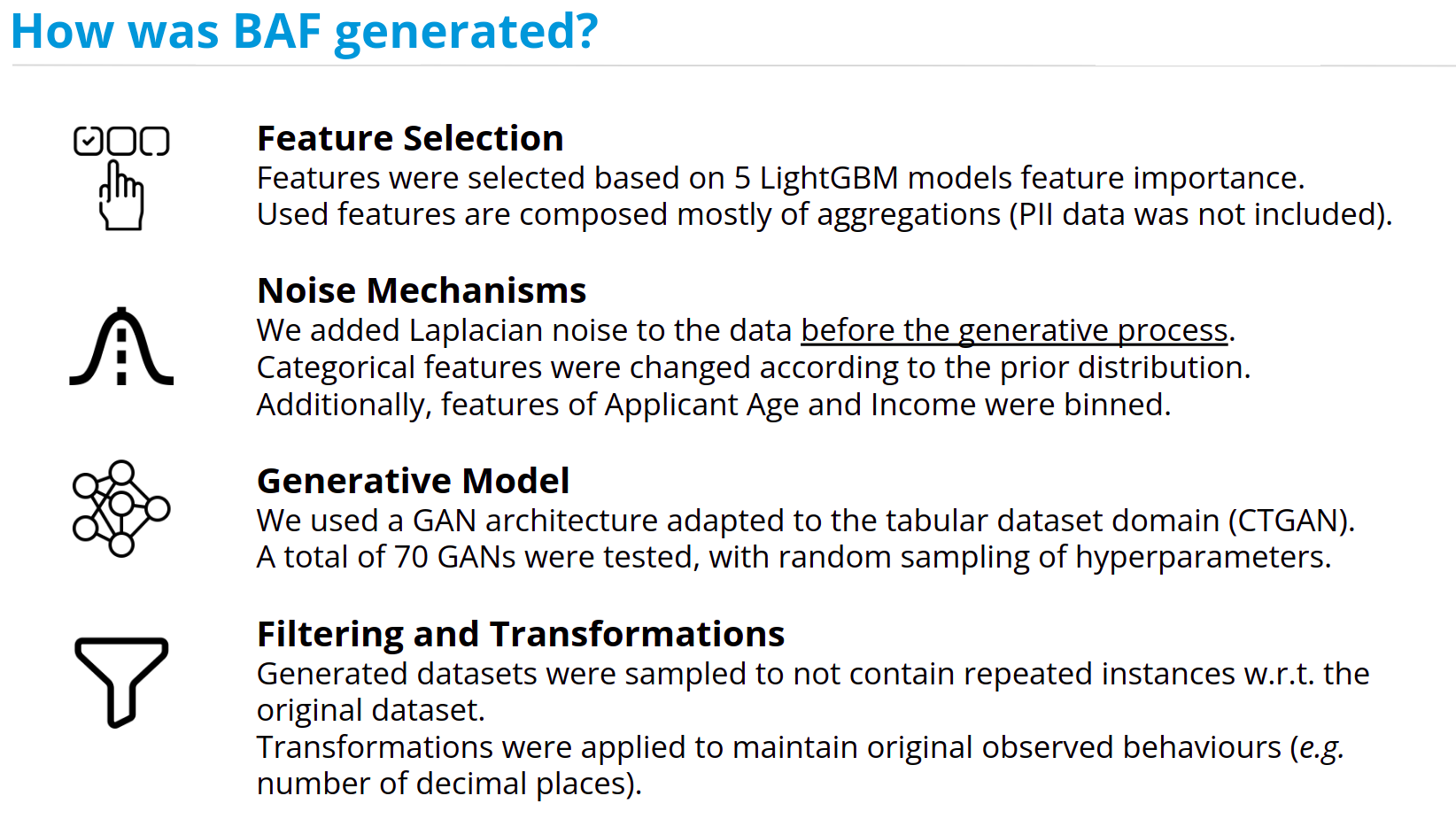 How was BAF generated?

Feature Selection
Features were selected based on 5 LightGBM models feature importance.
Used features are composed mostly of aggregations (PII data was not included).

Noise Mechanisms
We added Laplacian noise to the data before the generative process.
Categorical features were changed according to the prior distribution.
Additionally, features of Applicant Age and Income were binned.

Generative Model
We used a GAN architecture adapted to the tabular dataset domain (CTGAN).
A total of 70 GANs were tested, with random sampling of hyperparameters.

Filtering and Transformations
Generated datasets were sampled to not contain repeated instances w.r.t. the original dataset.
Transformations were applied to maintain original observed behaviours (e.g. number of decimal places).